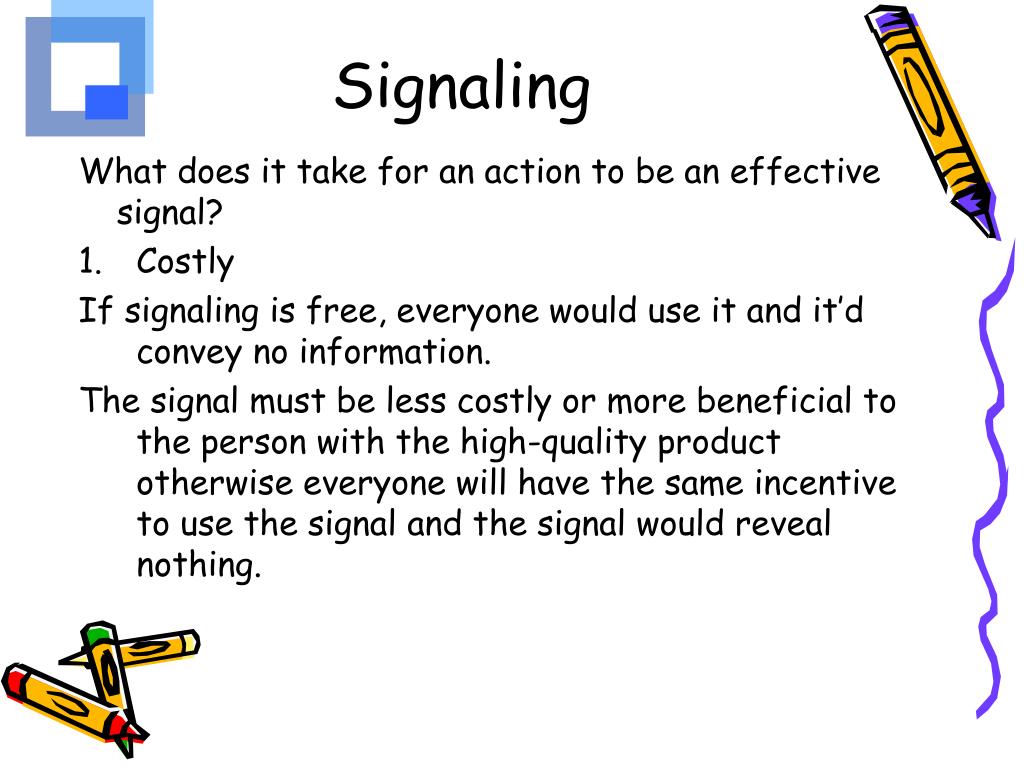 Signaling

What does it take for an action to be an effective signal?

1. Costly

If signaling is free, everyone would use it and it'd convey no information.

The signal must be less costly or more beneficial to the person with the high-quality product otherwise everyone will have the same incentive to use the signal and the signal would reveal nothing.